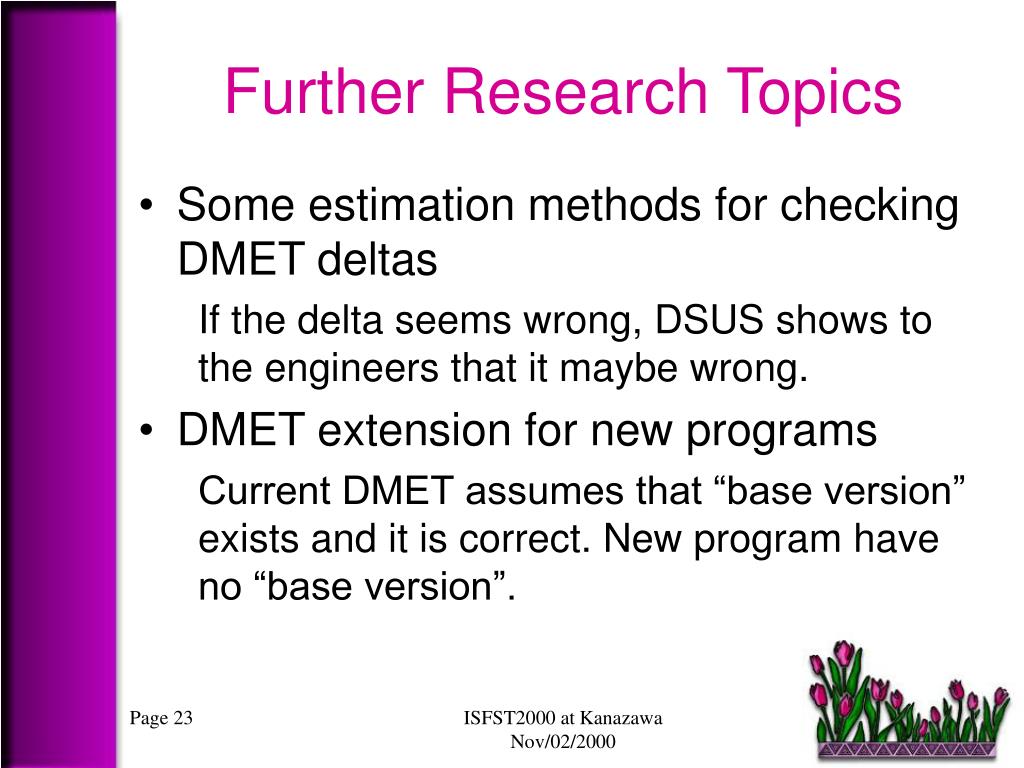 Further Research Topics

• Some estimation methods for checking DMET deltas

If the delta seems wrong, DSUS shows to the engineers that it maybe wrong.

• DMET extension for new programs

Current DMET assumes that “base version” exists and it is correct. New program have no “base version”.

Page 23

ISFST2000 at Kanazawa
Nov/02/2000